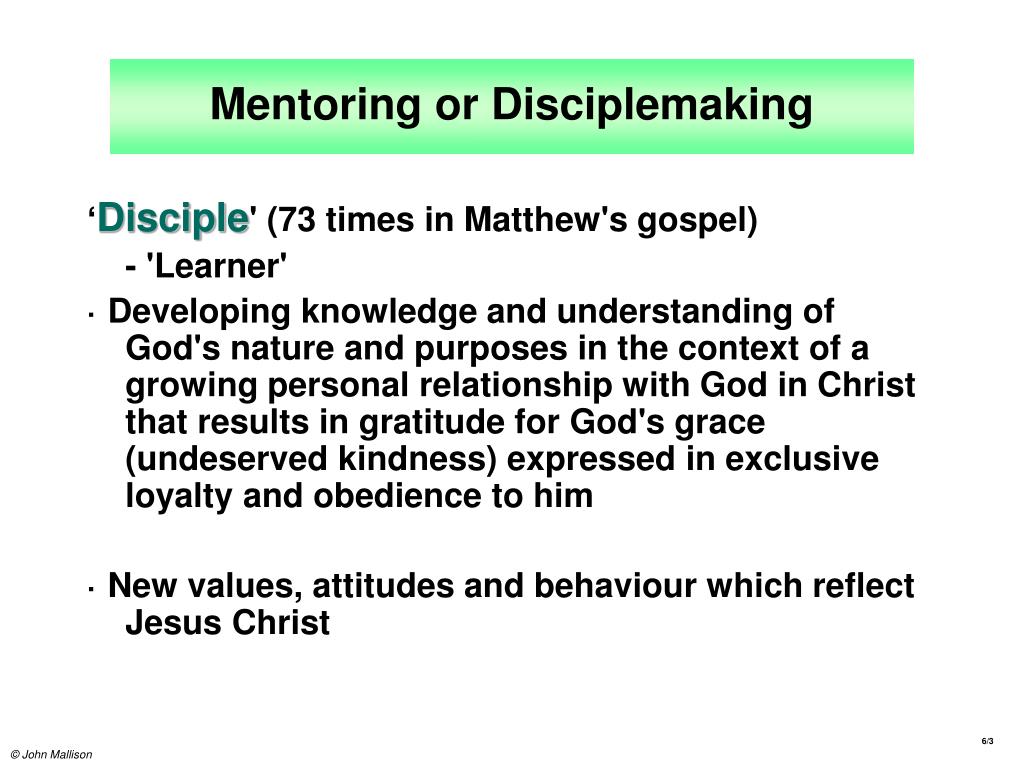 Mentoring or Disciplemaking

‘Disciple' (73 times in Matthew's gospel)

- 'Learner'

· Developing knowledge and understanding of God's nature and purposes in the context of a growing personal relationship with God in Christ that results in gratitude for God's grace (undeserved kindness) expressed in exclusive loyalty and obedience to him

· New values, attitudes and behaviour which reflect Jesus Christ

6/3

© John Mallison